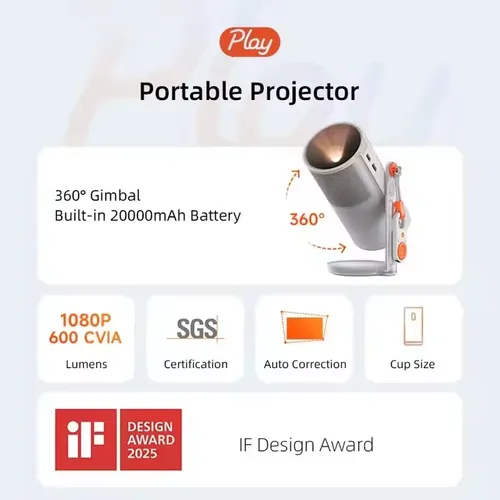 Play

Portable Projector

360° Gimbal
Built-in 20000mAh Battery

360°

1080P
600 CVIA
Lumens

SGS
Certification

Auto Correction

Cup Size

iF
DESIGN AWARD 2025

IF Design Award